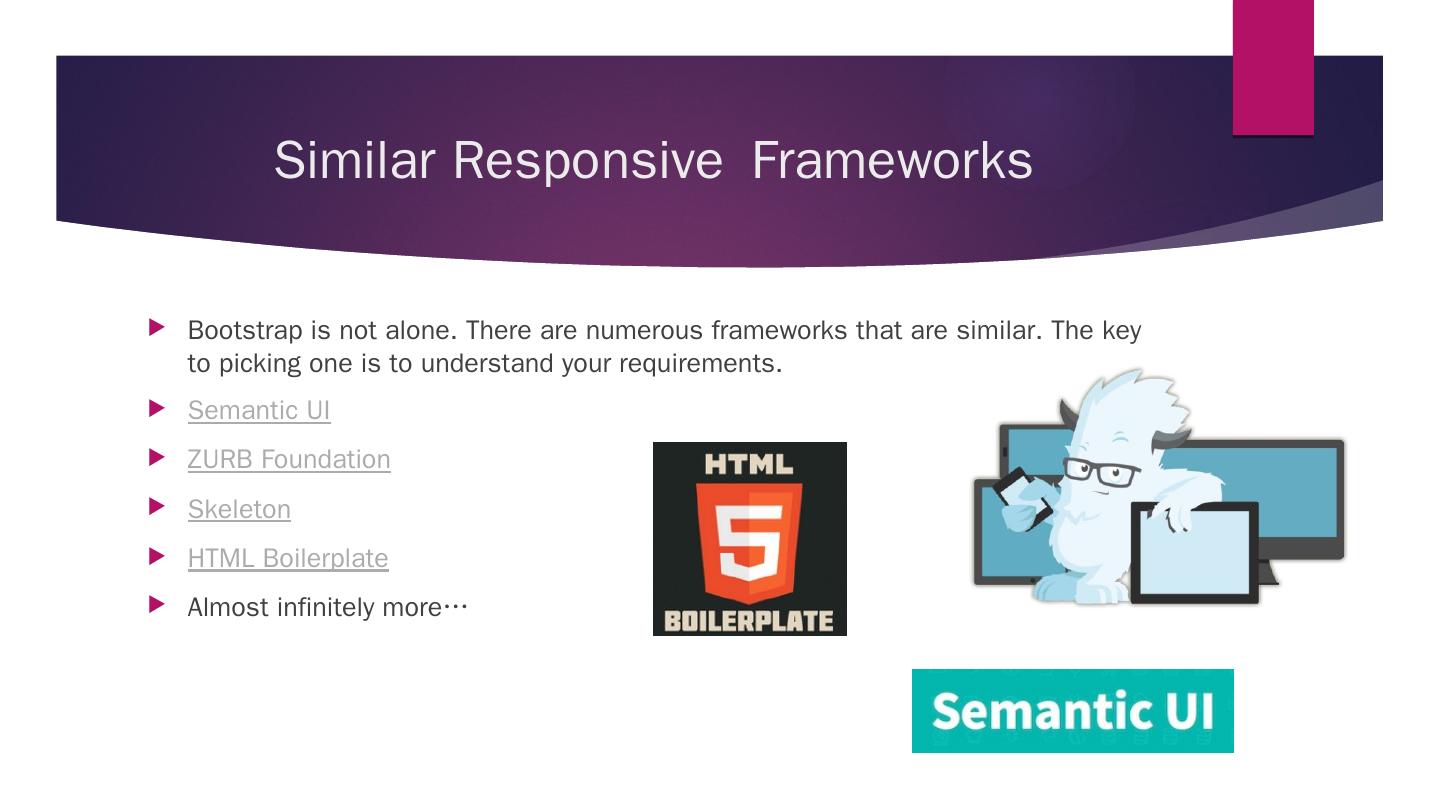 Similar Responsive Frameworks

Bootstrap is not alone. There are numerous frameworks that are similar. The key to picking one is to understand your requirements.

Semantic UI

ZURB Foundation

Skeleton

HTML Boilerplate

Almost infinitely more…

HTML
5
BOILERPLATE

Semantic UI